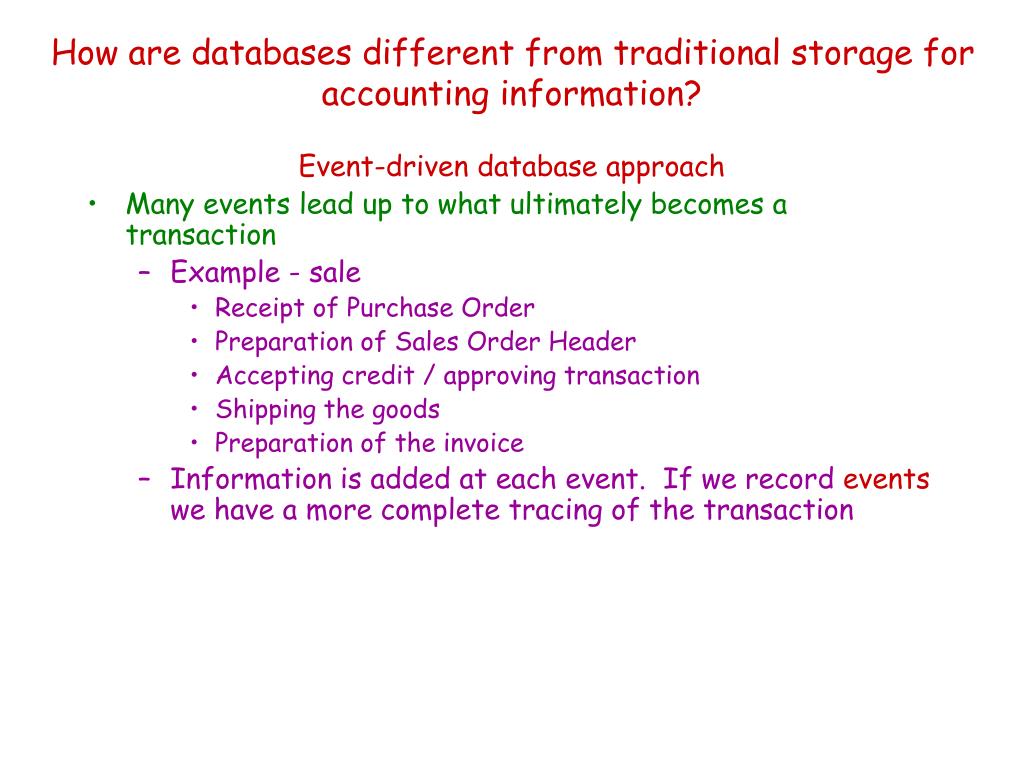 How are databases different from traditional storage for accounting information?

Event-driven database approach

• Many events lead up to what ultimately becomes a transaction
 – Example - sale
  • Receipt of Purchase Order
  • Preparation of Sales Order Header
  • Accepting credit / approving transaction
  • Shipping the goods
  • Preparation of the invoice
 – Information is added at each event. If we record events we have a more complete tracing of the transaction